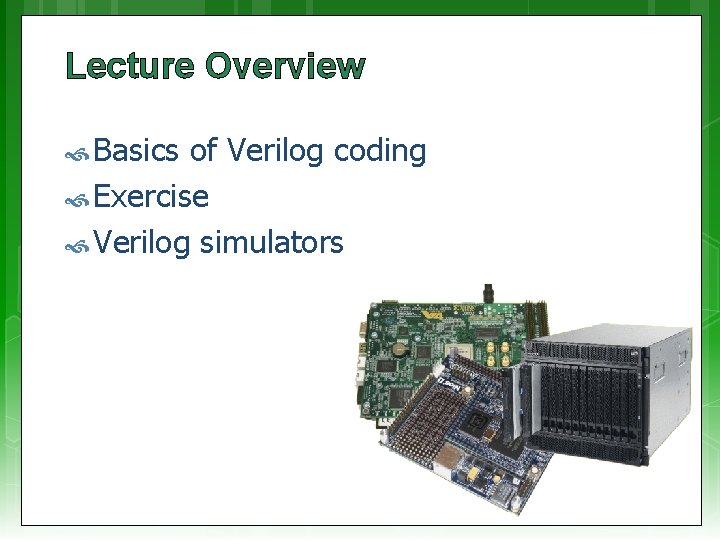 Lecture Overview

Basics of Verilog coding
Exercise
Verilog simulators